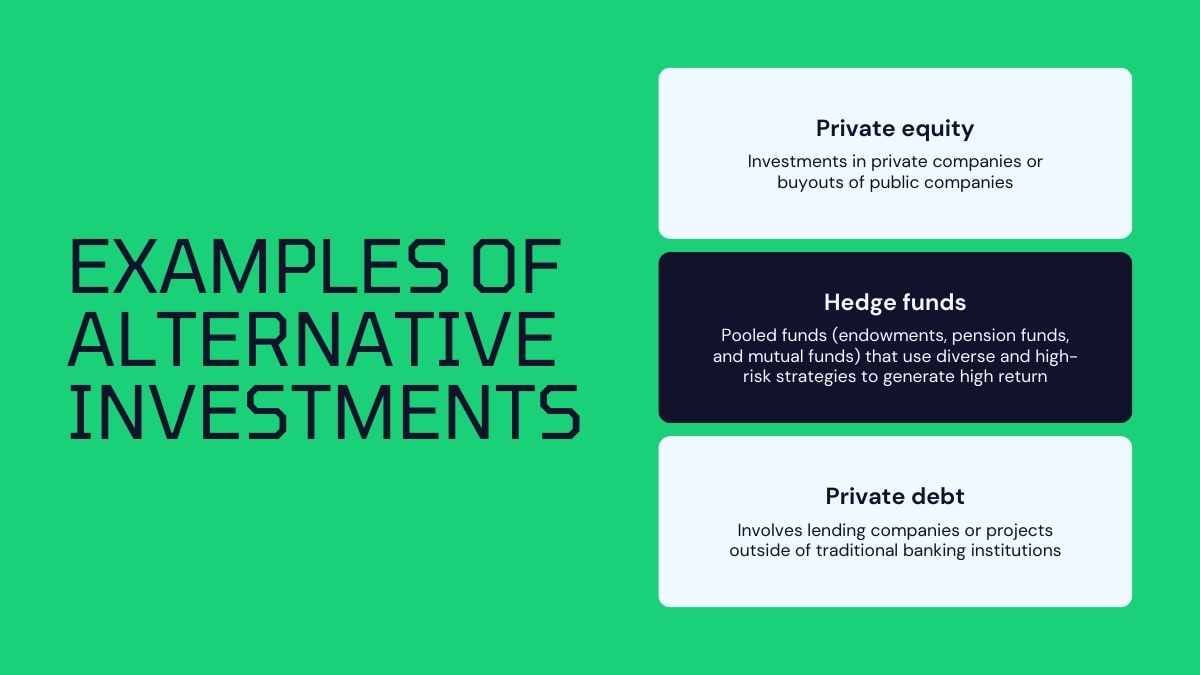 EXAMPLES OF ALTERNATIVE INVESTMENTS

Private equity

Investments in private companies or buyouts of public companies

Hedge funds

Pooled funds (endowments, pension funds, and mutual funds) that use diverse and high-risk strategies to generate high return

Private debt

Involves lending companies or projects outside of traditional banking institutions